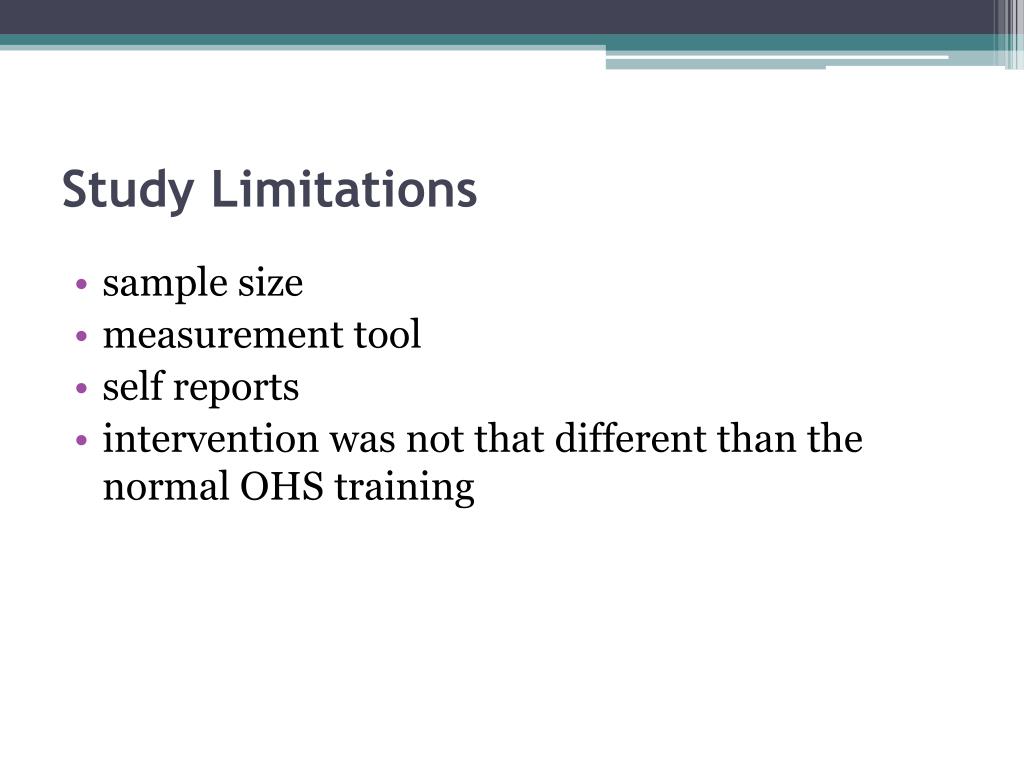 Study Limitations

• sample size
• measurement tool
• self reports
• intervention was not that different than the normal OHS training